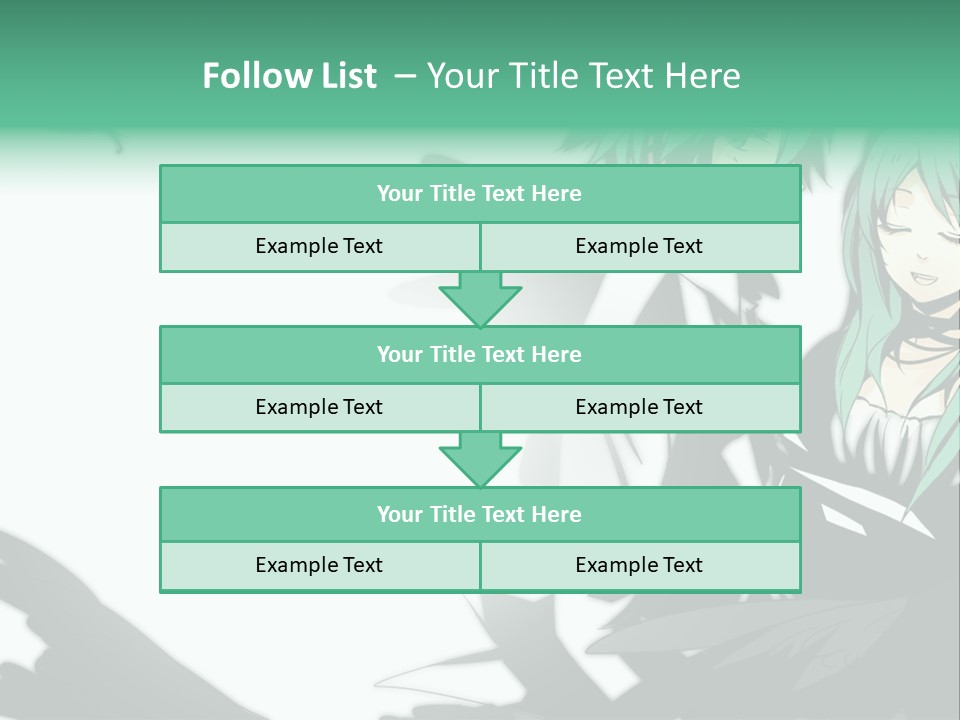 Follow List – Your Title Text Here

Your Title Text Here

Example Text

Example Text

Your Title Text Here

Example Text

Example Text

Your Title Text Here

Example Text

Example Text